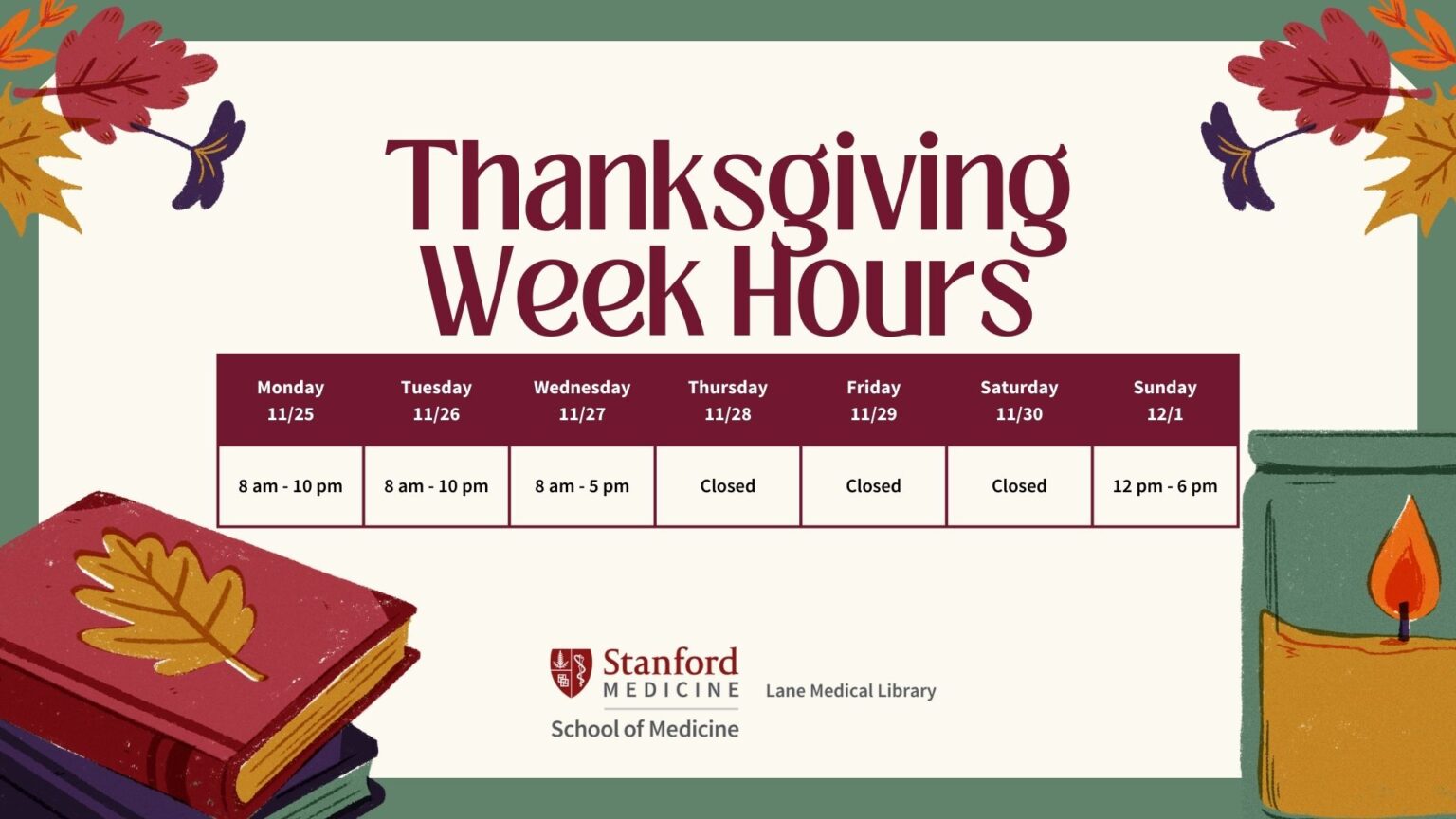 Thanksgiving Week Hours

| Monday 11/25 | Tuesday 11/26 | Wednesday 11/27 | Thursday 11/28 | Friday 11/29 | Saturday 11/30 | Sunday 12/1 |
|---|---|---|---|---|---|---|
| 8 am - 10 pm | 8 am - 10 pm | 8 am - 5 pm | Closed | Closed | Closed | 12 pm - 6 pm |

Stanford MEDICINE
School of Medicine
Lane Medical Library